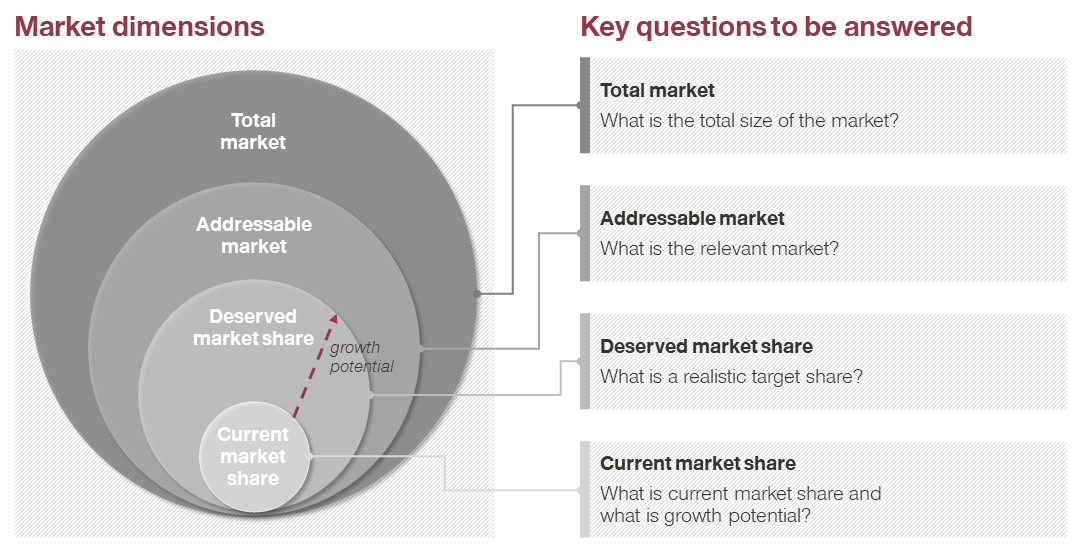 Market dimensions

Total market

Addressable market

Deserved market share

growth potential

Current market share

Key questions to be answered

Total market
What is the total size of the market?

Addressable market
What is the relevant market?

Deserved market share
What is a realistic target share?

Current market share
What is current market share and what is growth potential?